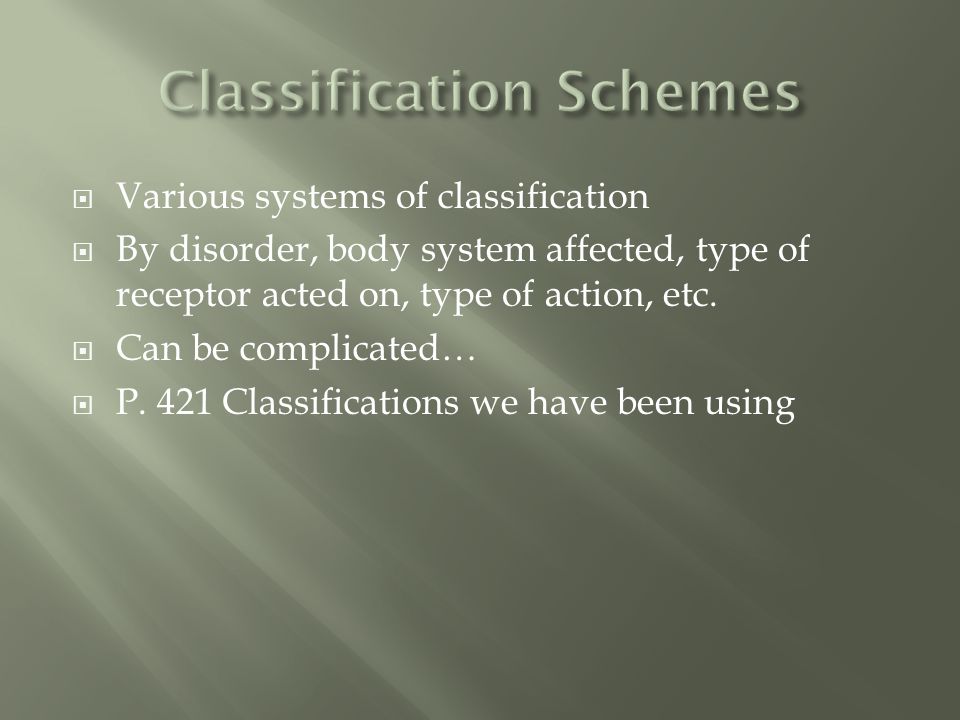 Classification Schemes

Various systems of classification

By disorder, body system affected, type of receptor acted on, type of action, etc.

Can be complicated…

P. 421 Classifications we have been using